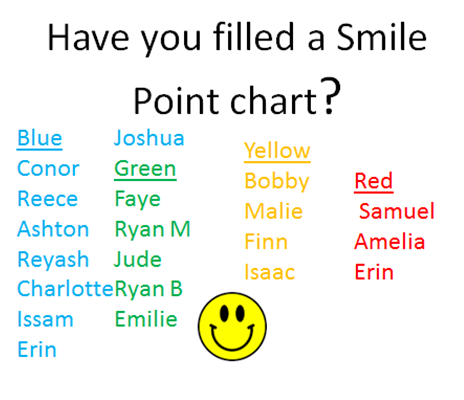 Have you filled a Smile Point chart?

Blue
Conor
Reece
Ashton
Reyash
Charlotte
Issam
Erin
Joshua

Green
Faye
Ryan M
Jude
Ryan B
Emilie

Yellow
Bobby
Malie
Finn
Isaac

Red
Samuel
Amelia
Erin